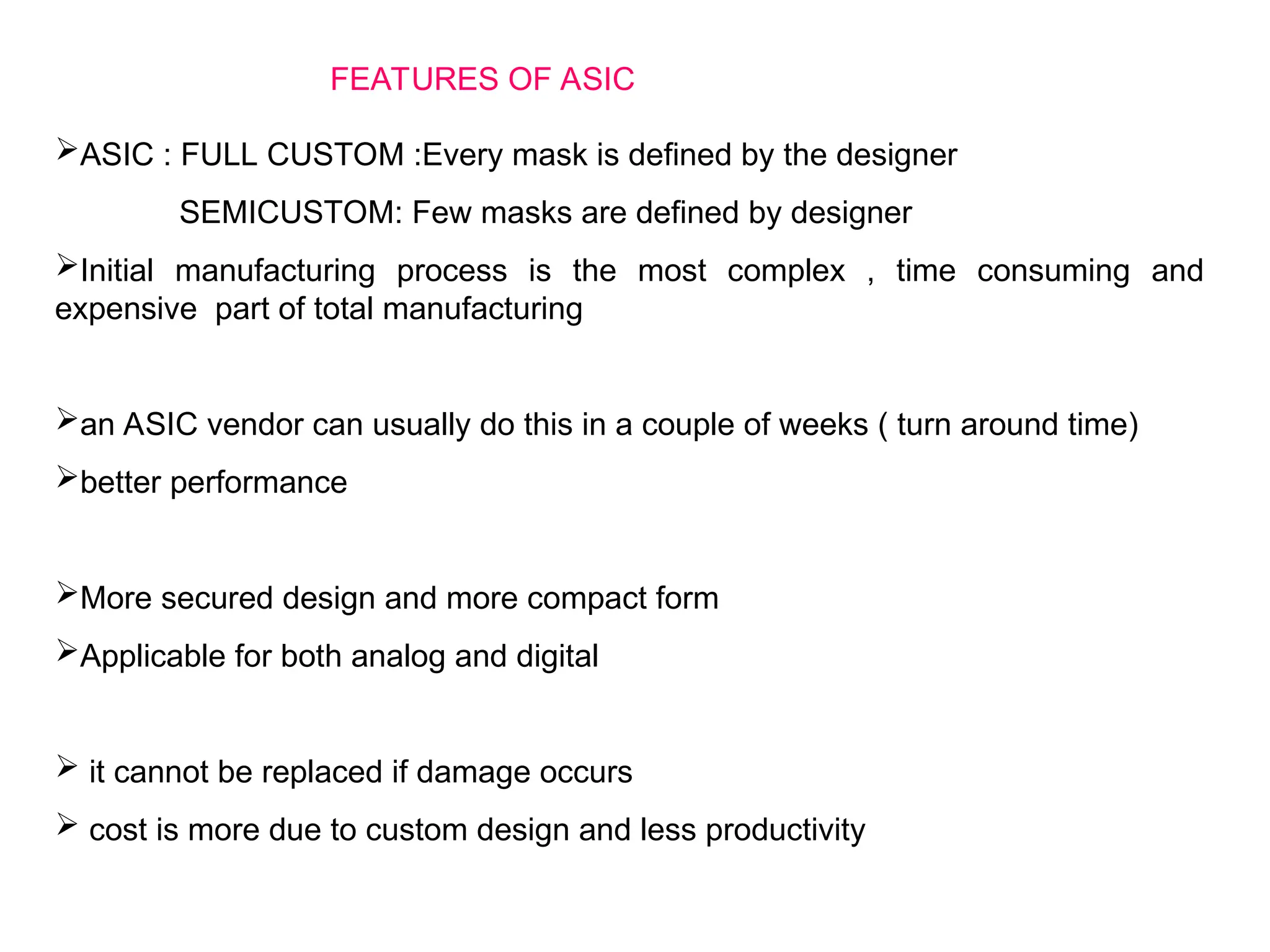 FEATURES OF ASIC

➢ASIC : FULL CUSTOM :Every mask is defined by the designer

SEMICUSTOM: Few masks are defined by designer

➢Initial manufacturing process is the most complex , time consuming and expensive part of total manufacturing

➢an ASIC vendor can usually do this in a couple of weeks ( turn around time)

➢better performance

➢More secured design and more compact form

➢Applicable for both analog and digital

➢ it cannot be replaced if damage occurs

➢ cost is more due to custom design and less productivity